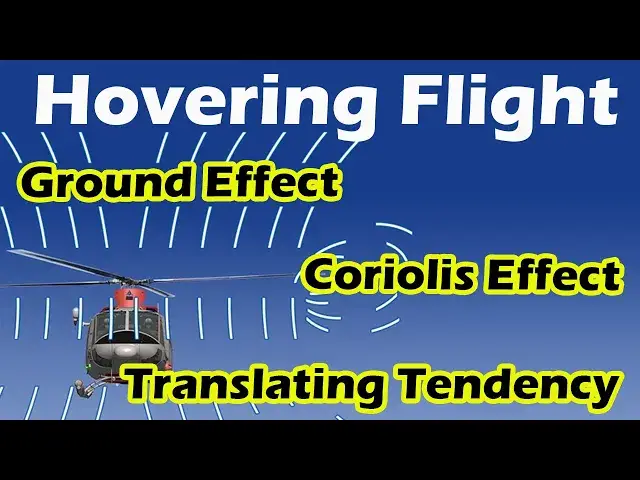 Hovering Flight

Ground Effect

Coriolis Effect

Translating Tendency